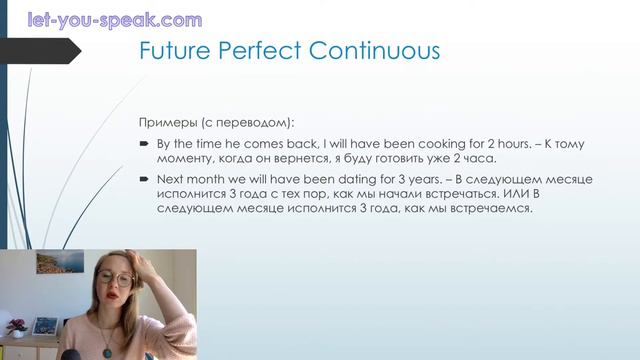 let-you-speak.com

Future Perfect Continuous

Примеры (с переводом):

By the time he comes back, I will have been cooking for 2 hours. – К тому моменту, когда он вернется, я буду готовить уже 2 часа.

Next month we will have been dating for 3 years. – В следующем месяце исполнится 3 года с тех пор, как мы начали встречаться. ИЛИ В следующем месяце исполнится 3 года, как мы встречаемся.